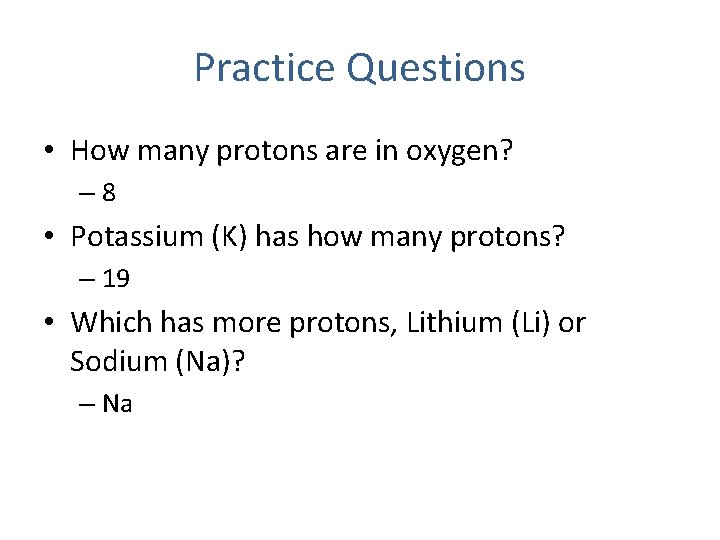 Practice Questions

• How many protons are in oxygen?
  – 8
• Potassium (K) has how many protons?
  – 19
• Which has more protons, Lithium (Li) or Sodium (Na)?
  – Na